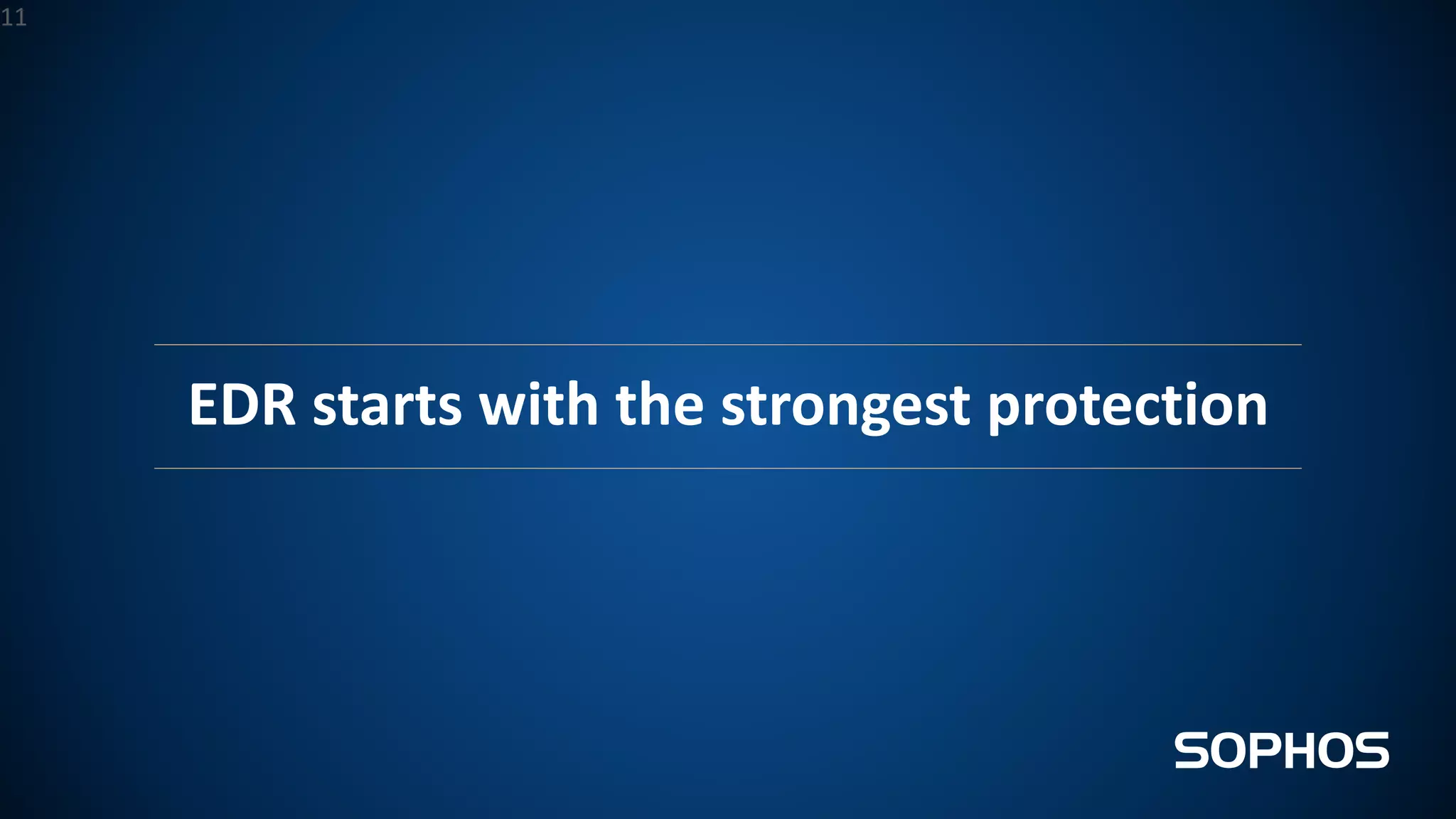 11

EDR starts with the strongest protection

SOPHOS